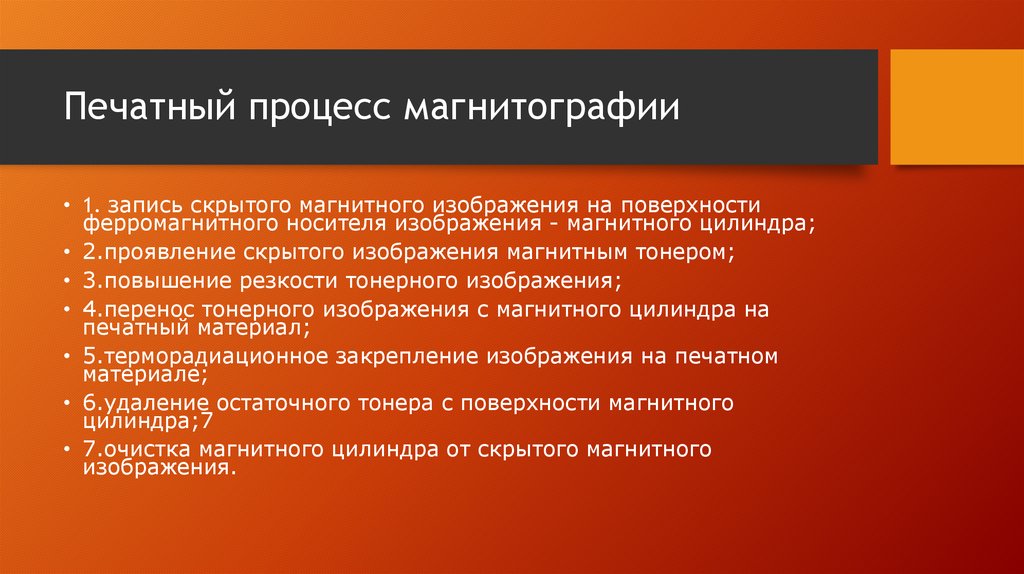 Печатный процесс магнитографии

• 1. запись скрытого магнитного изображения на поверхности ферромагнитного носителя изображения - магнитного цилиндра;
• 2.проявление скрытого изображения магнитным тонером;
• 3.повышение резкости тонерного изображения;
• 4.перенос тонерного изображения с магнитного цилиндра на печатный материал;
• 5.терморадиационное закрепление изображения на печатном материале;
• 6.удаление остаточного тонера с поверхности магнитного цилиндра;7
• 7.очистка магнитного цилиндра от скрытого магнитного изображения.